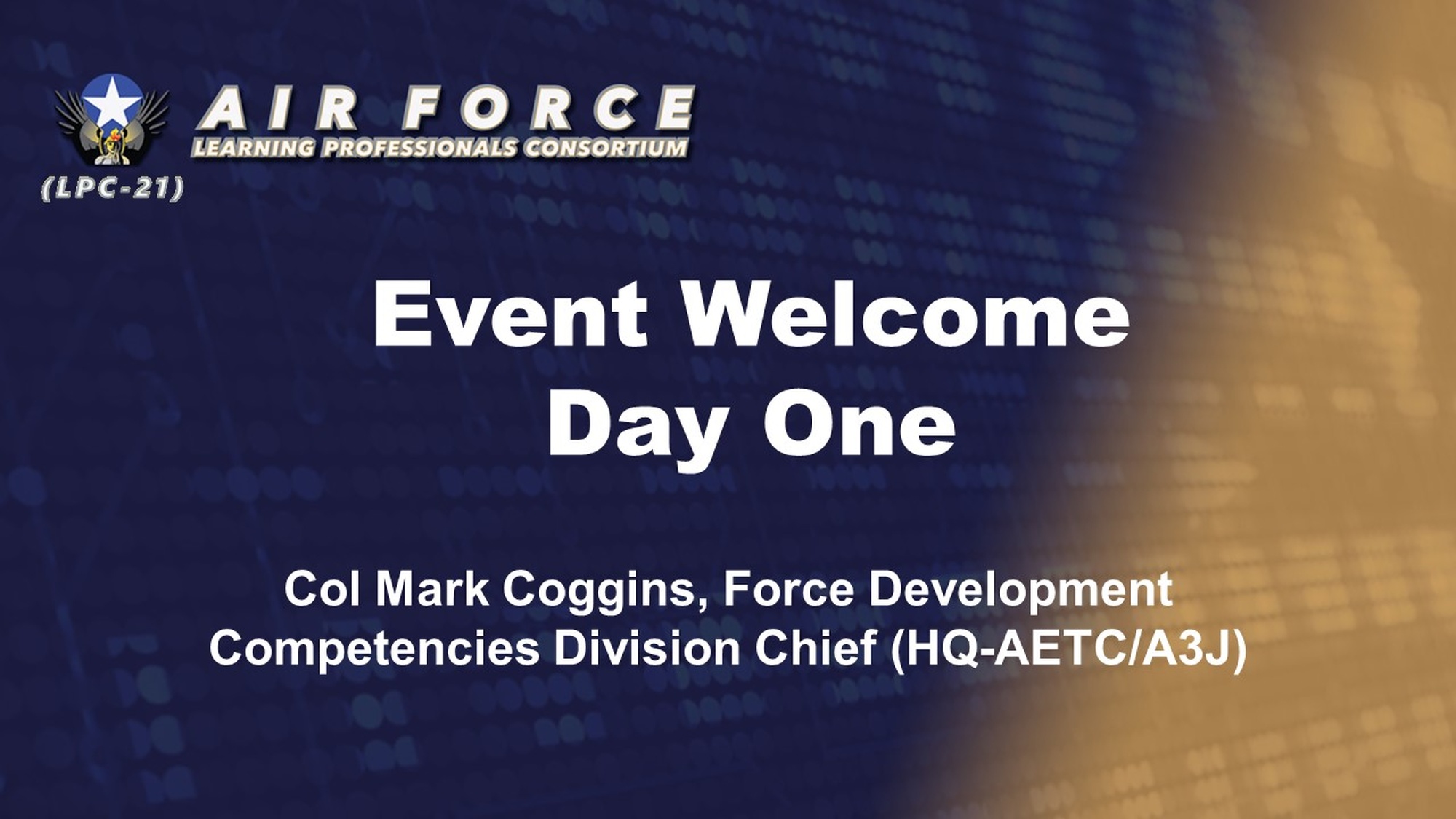 AIR FORCE
LEARNING PROFESSIONALS CONSORTIUM
(LPC-21)

Event Welcome
Day One

Col Mark Coggins, Force Development Competencies Division Chief (HQ-AETC/A3J)